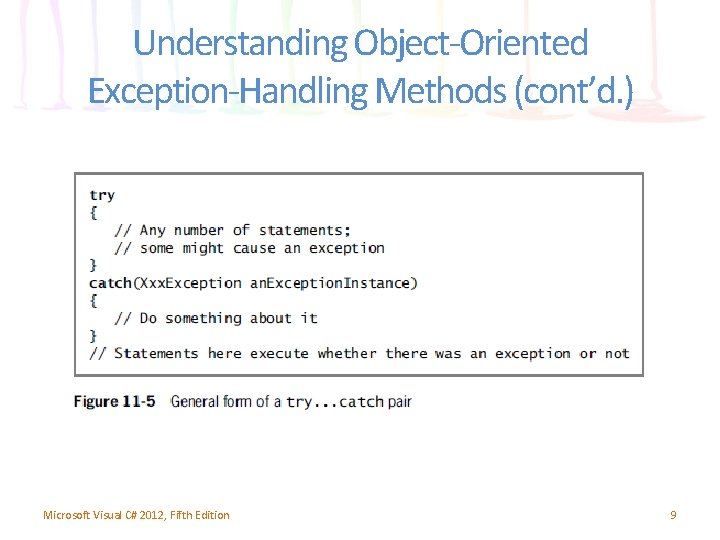 Understanding Object-Oriented Exception-Handling Methods (cont'd.)

try
{
   // Any number of statements;
   // some might cause an exception
}
catch(XxxException anExceptionInstance)
{
   // Do something about it
}
// Statements here execute whether there was an exception or not

Figure 11-5 General form of a try...catch pair

Microsoft Visual C# 2012, Fifth Edition

9